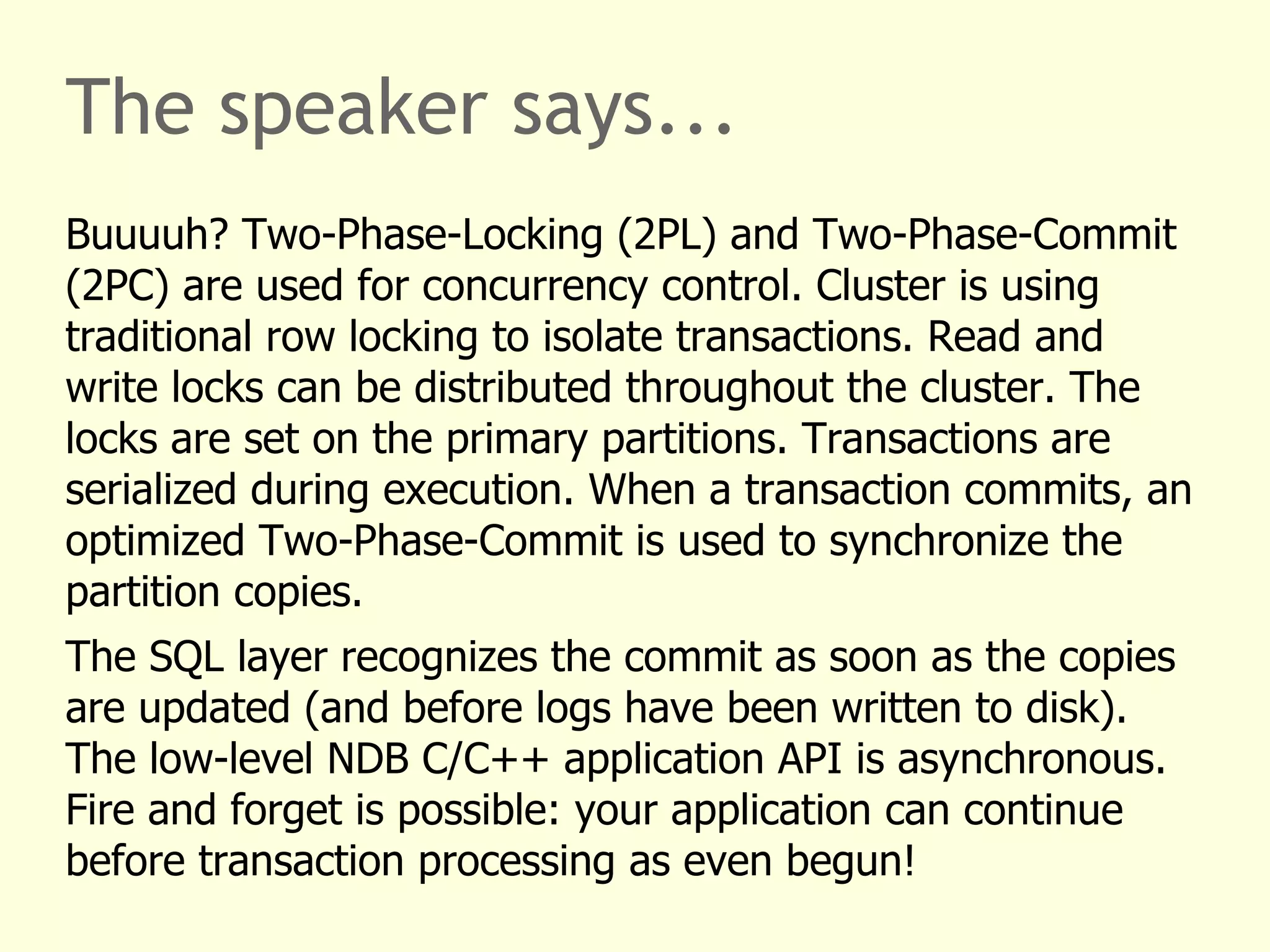 The speaker says...

Buuuuh? Two-Phase-Locking (2PL) and Two-Phase-Commit (2PC) are used for concurrency control. Cluster is using traditional row locking to isolate transactions. Read and write locks can be distributed throughout the cluster. The locks are set on the primary partitions. Transactions are serialized during execution. When a transaction commits, an optimized Two-Phase-Commit is used to synchronize the partition copies.

The SQL layer recognizes the commit as soon as the copies are updated (and before logs have been written to disk). The low-level NDB C/C++ application API is asynchronous. Fire and forget is possible: your application can continue before transaction processing as even begun!